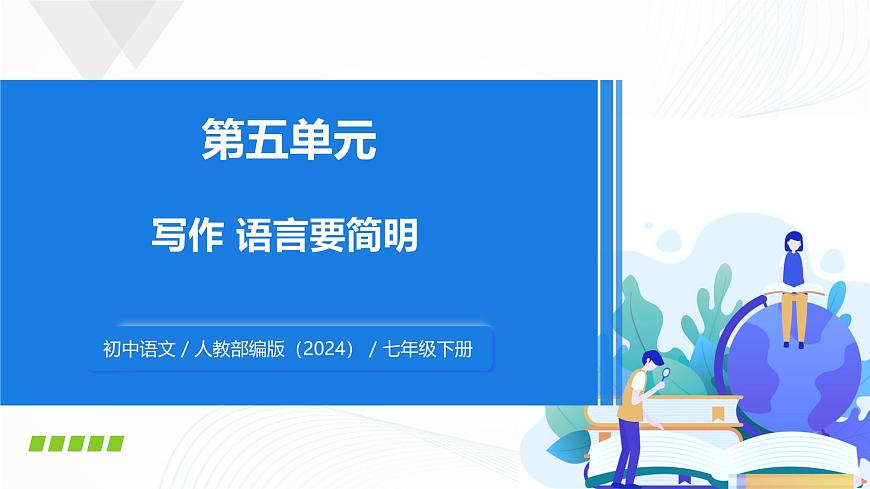 第五单元

写作 语言要简明

初中语文 / 人教部编版（2024） / 七年级下册